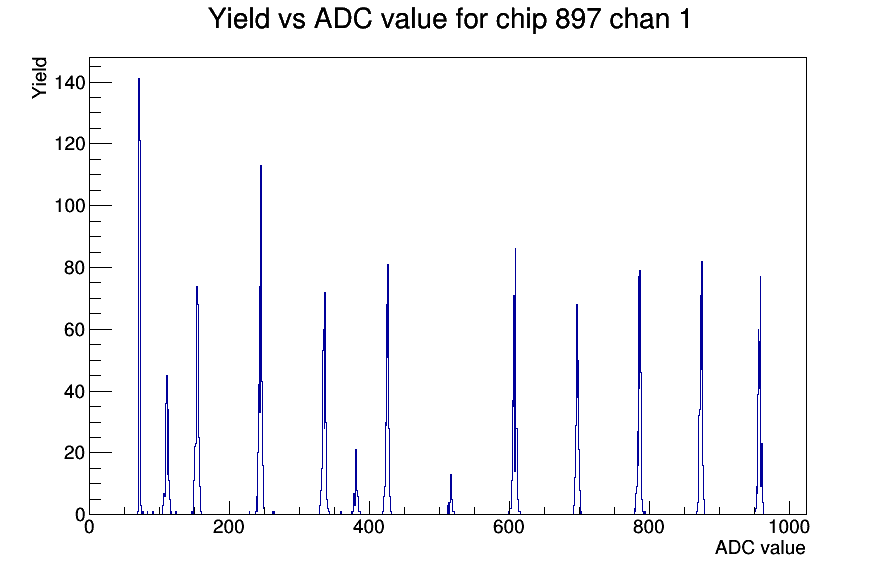 Yield vs ADC value for chip 897 chan 1

Yield

140
120
100
80
60
40
20
0

0
200
400
600
800
1000

ADC value